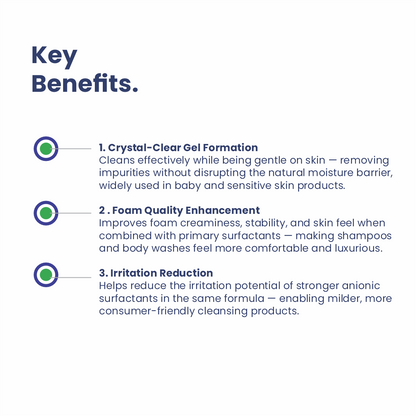 Key Benefits.

1. Crystal-Clear Gel Formation
Cleans effectively while being gentle on skin — removing impurities without disrupting the natural moisture barrier, widely used in baby and sensitive skin products.

2 . Foam Quality Enhancement
Improves foam creaminess, stability, and skin feel when combined with primary surfactants — making shampoos and body washes feel more comfortable and luxurious.

3. Irritation Reduction
Helps reduce the irritation potential of stronger anionic surfactants in the same formula — enabling milder, more consumer-friendly cleansing products.